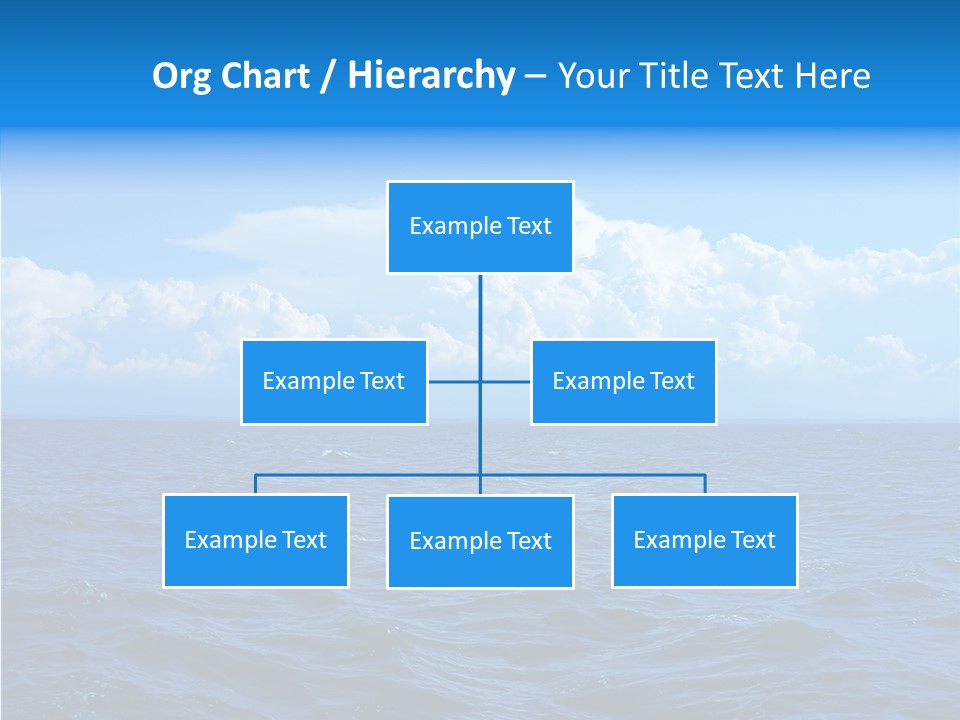 Org Chart / Hierarchy – Your Title Text Here

Example Text

Example Text

Example Text

Example Text

Example Text

Example Text